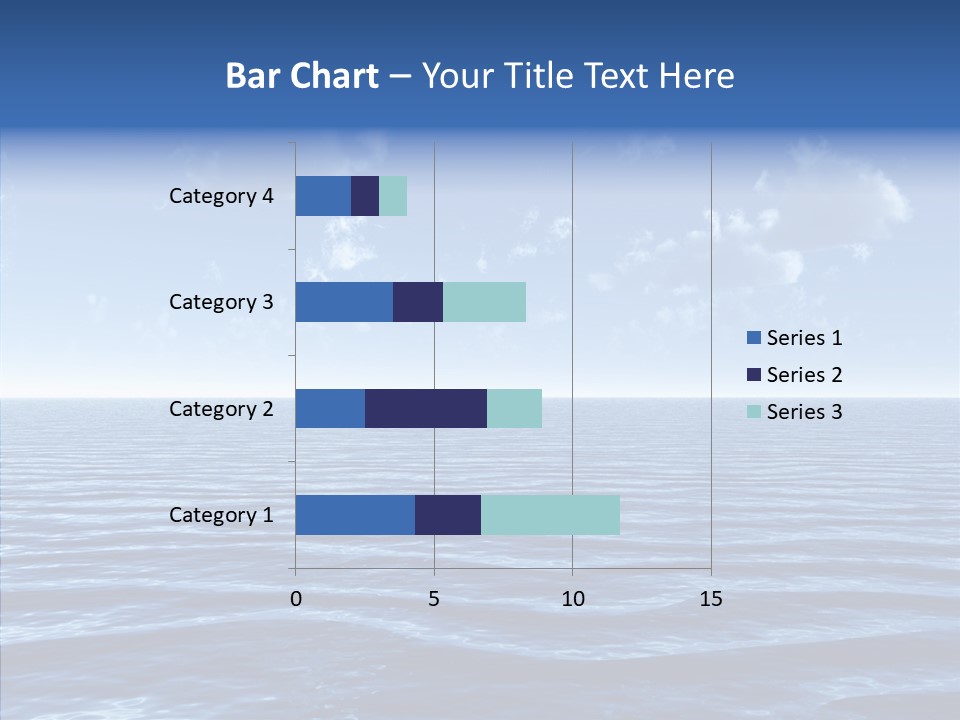 Bar Chart – Your Title Text Here

Category 4
Category 3
Category 2
Category 1

0
5
10
15

Series 1
Series 2
Series 3